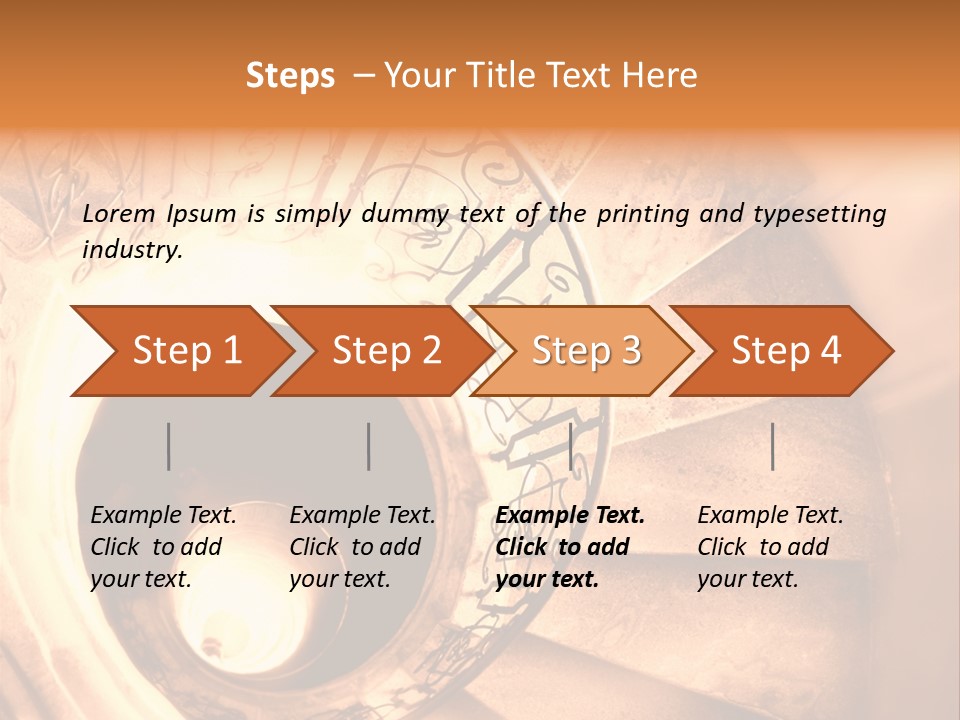 Steps – Your Title Text Here

Lorem Ipsum is simply dummy text of the printing and typesetting industry.

Step 1

Step 2

Step 3

Step 4

Example Text. Click to add your text.

Example Text. Click to add your text.

Example Text. Click to add your text.

Example Text. Click to add your text.